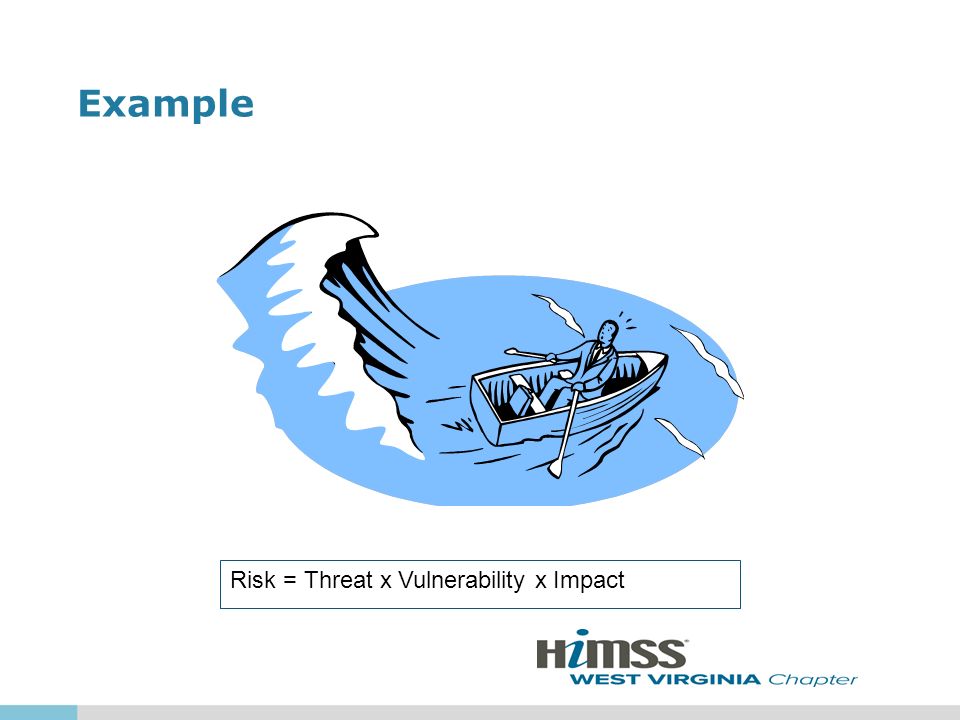 Example

Risk = Threat x Vulnerability x Impact

HIMSS
WEST VIRGINIA Chapter